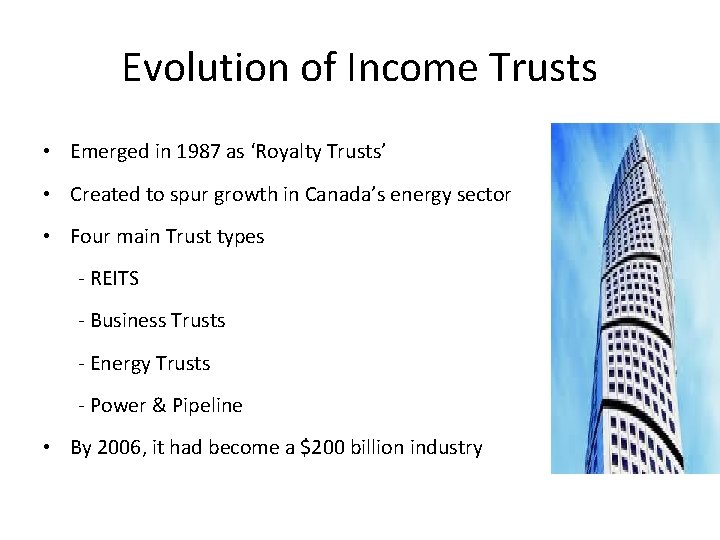 Evolution of Income Trusts

• Emerged in 1987 as ‘Royalty Trusts’
• Created to spur growth in Canada’s energy sector
• Four main Trust types
- REITS
- Business Trusts
- Energy Trusts
- Power & Pipeline
• By 2006, it had become a \$200 billion industry